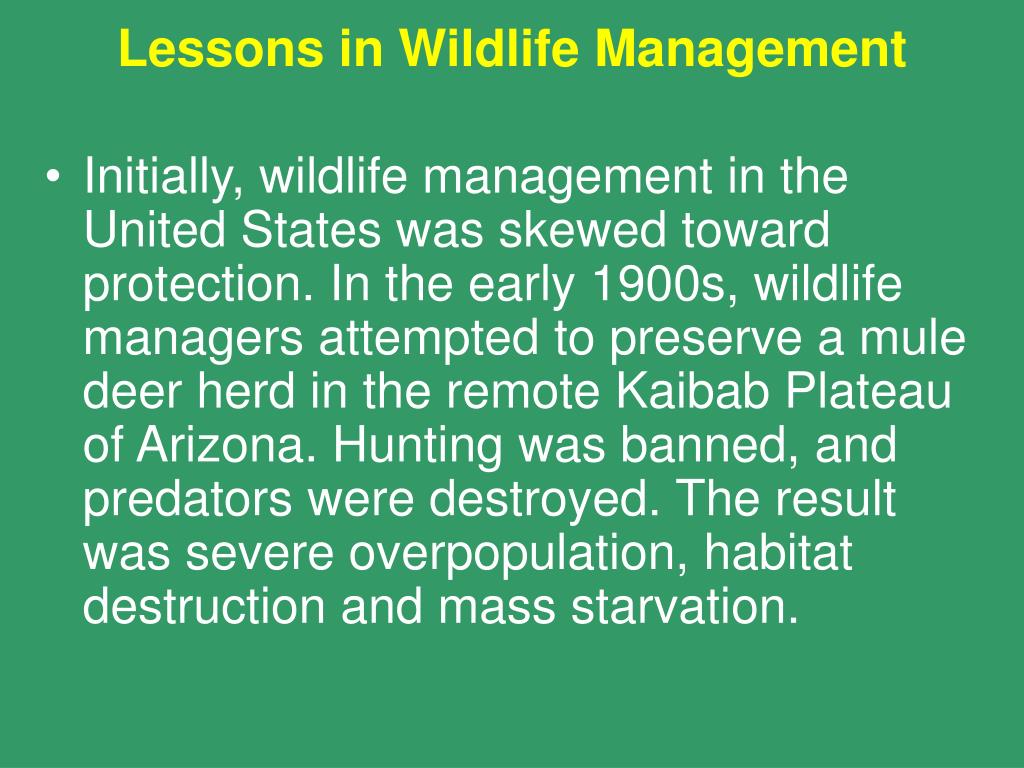 Lessons in Wildlife Management

• Initially, wildlife management in the United States was skewed toward protection. In the early 1900s, wildlife managers attempted to preserve a mule deer herd in the remote Kaibab Plateau of Arizona. Hunting was banned, and predators were destroyed. The result was severe overpopulation, habitat destruction and mass starvation.